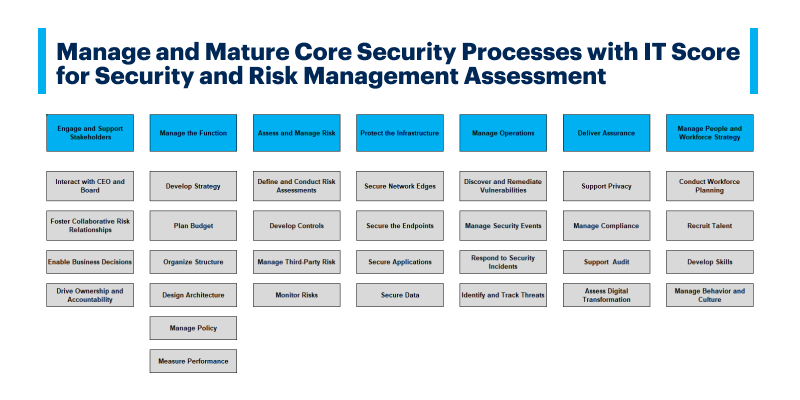 Manage and Mature Core Security Processes with IT Score for Security and Risk Management Assessment

Engage and Support Stakeholders

Interact with CEO and Board

Foster Collaborative Risk Relationships

Enable Business Decisions

Drive Ownership and Accountability

Manage the Function

Develop Strategy

Plan Budget

Organize Structure

Design Architecture

Manage Policy

Measure Performance

Assess and Manage Risk

Define and Conduct Risk Assessments

Develop Controls

Manage Third-Party Risk

Monitor Risks

Protect the Infrastructure

Secure Network Edges

Secure the Endpoints

Secure Applications

Secure Data

Manage Operations

Discover and Remediate Vulnerabilities

Manage Security Events

Respond to Security Incidents

Identify and Track Threats

Deliver Assurance

Support Privacy

Manage Compliance

Support Audit

Assess Digital Transformation

Manage People and Workforce Strategy

Conduct Workforce Planning

Recruit Talent

Develop Skills

Manage Behavior and Culture